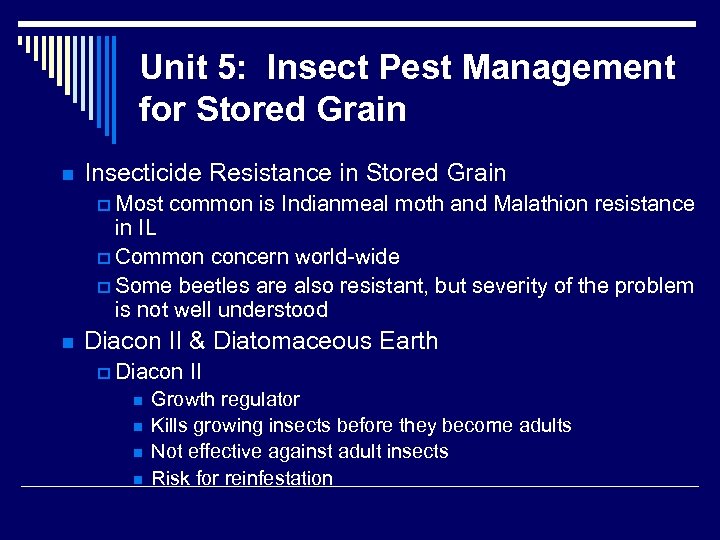 Unit 5: Insect Pest Management for Stored Grain

Insecticide Resistance in Stored Grain

Most common is Indianmeal moth and Malathion resistance in IL

Common concern world-wide

Some beetles are also resistant, but severity of the problem is not well understood

Diacon II & Diatomaceous Earth

Diacon II

Growth regulator

Kills growing insects before they become adults

Not effective against adult insects

Risk for reinfestation